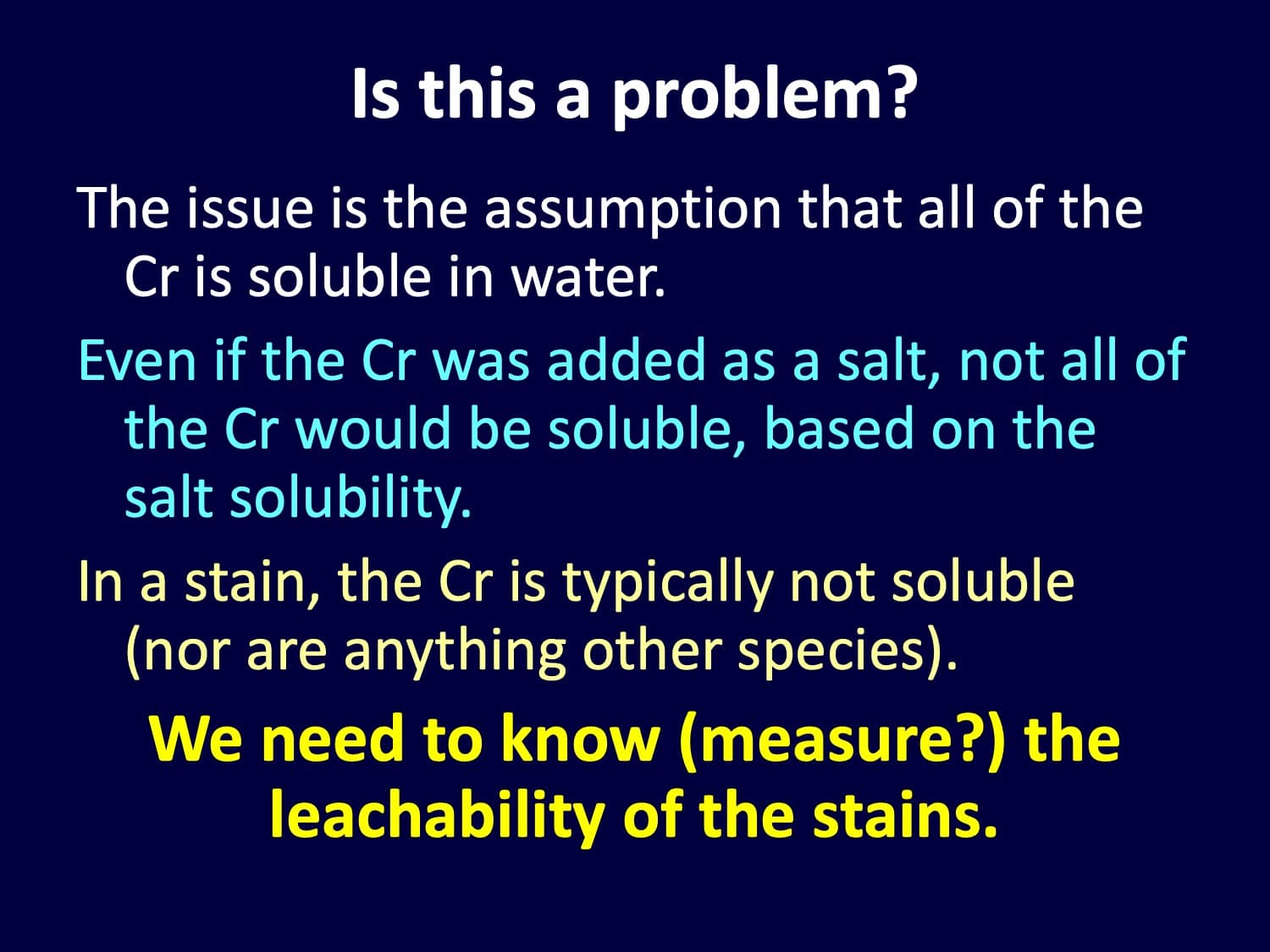 Is this a problem?

The issue is the assumption that all of the Cr is soluble in water.

Even if the Cr was added as a salt, not all of the Cr would be soluble, based on the salt solubility.

In a stain, the Cr is typically not soluble (nor are anything other species).

We need to know (measure?) the leachability of the stains.